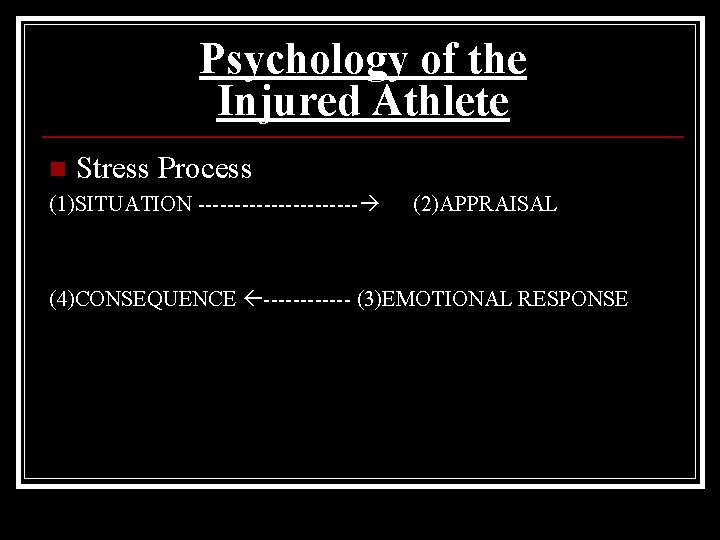 Psychology of the Injured Athlete

Stress Process

(1)SITUATION ---------------------→ (2)APPRAISAL

(4)CONSEQUENCE ←----------- (3)EMOTIONAL RESPONSE